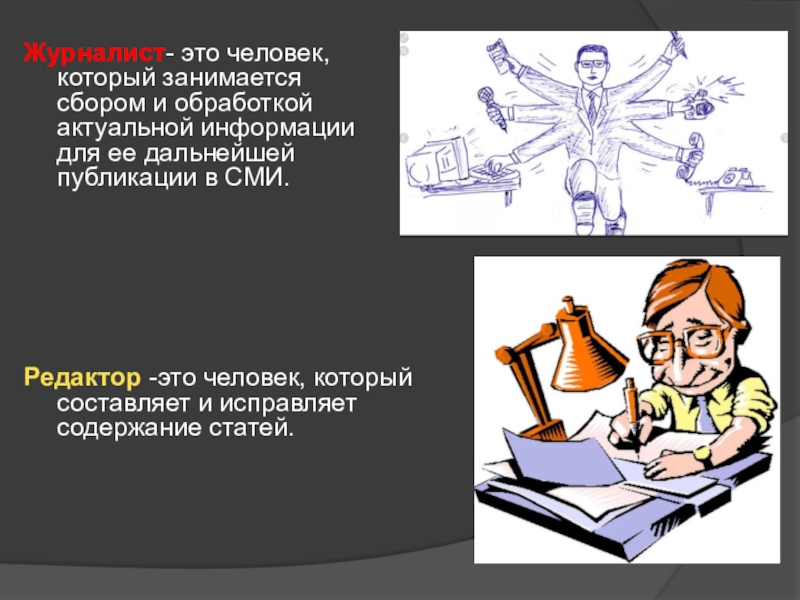 Журналист- это человек, который занимается сбором и обработкой актуальной информации для ее дальнейшей публикации в СМИ.

Редактор -это человек, который составляет и исправляет содержание статей.